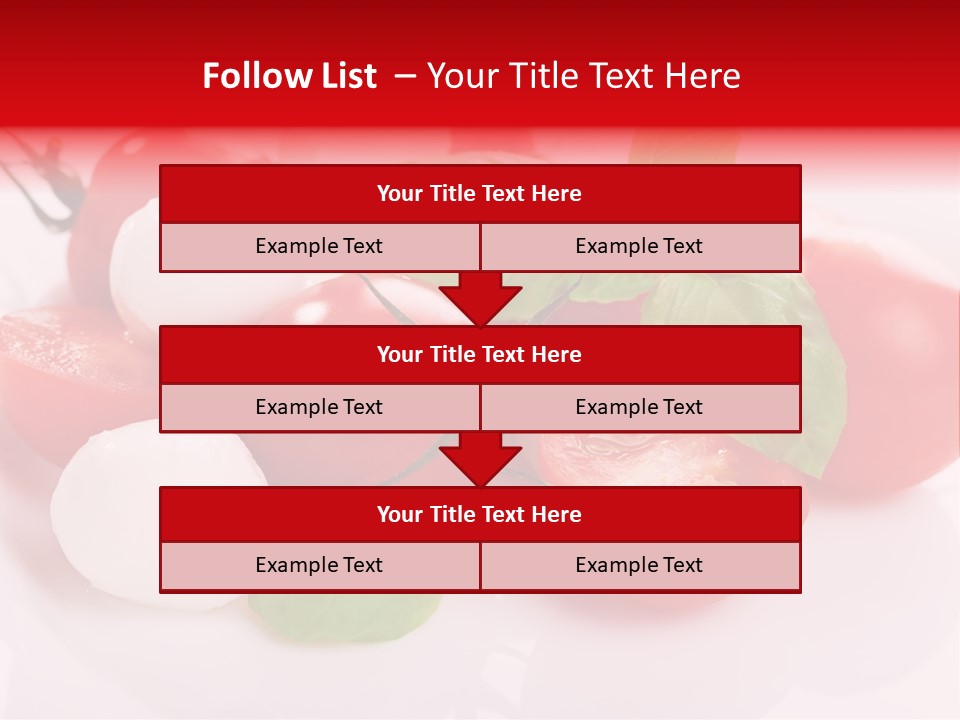 Follow List – Your Title Text Here

Your Title Text Here

Example Text

Example Text

Your Title Text Here

Example Text

Example Text

Your Title Text Here

Example Text

Example Text